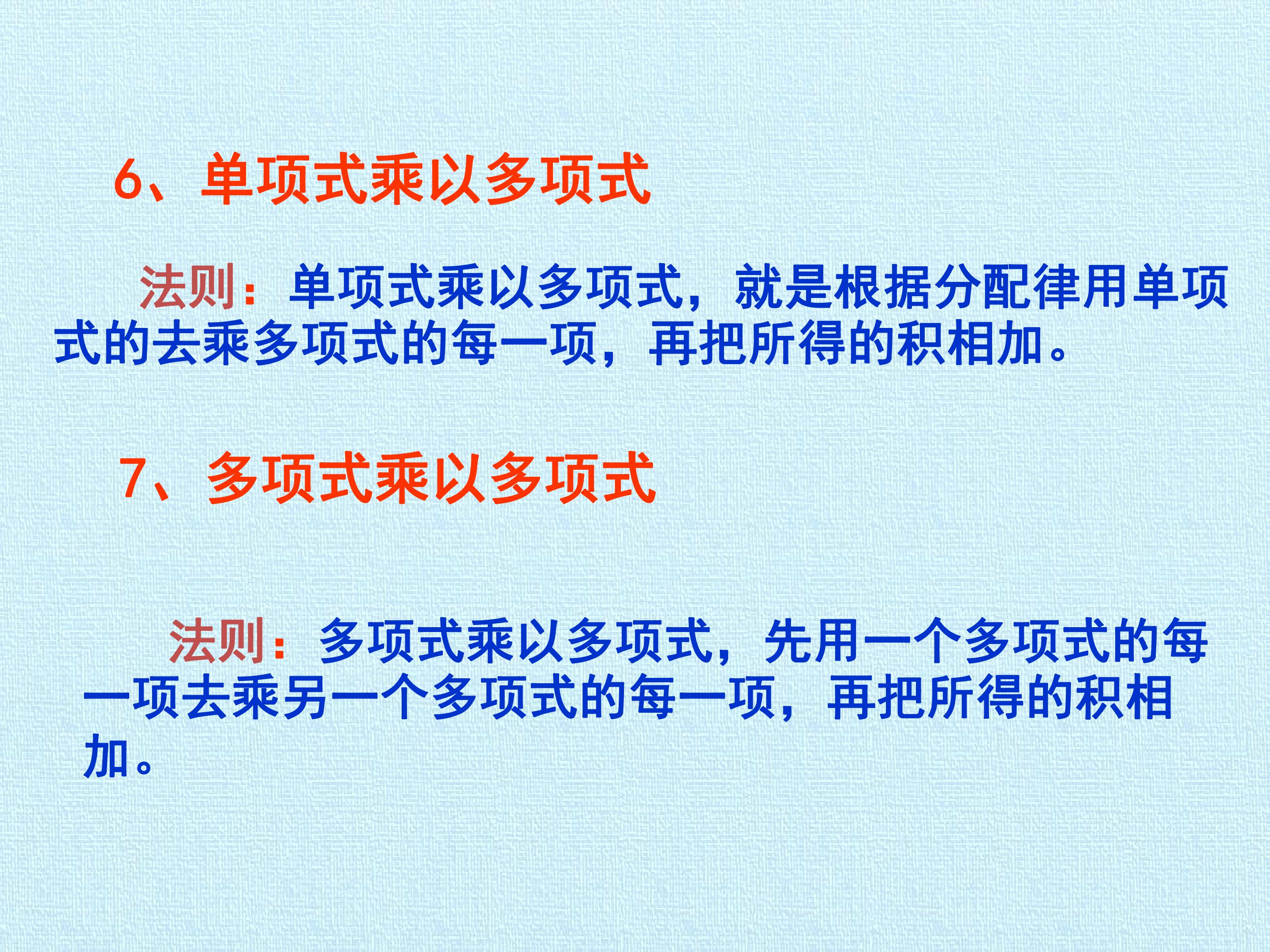 6、单项式乘以多项式

法则：单项式乘以多项式，就是根据分配律用单项式的去乘多项式的每一项，再把所得的积相加。

7、多项式乘以多项式

法则：多项式乘以多项式，先用一个多项式的每一项去乘另一个多项式的每一项，再把所得的积相加。